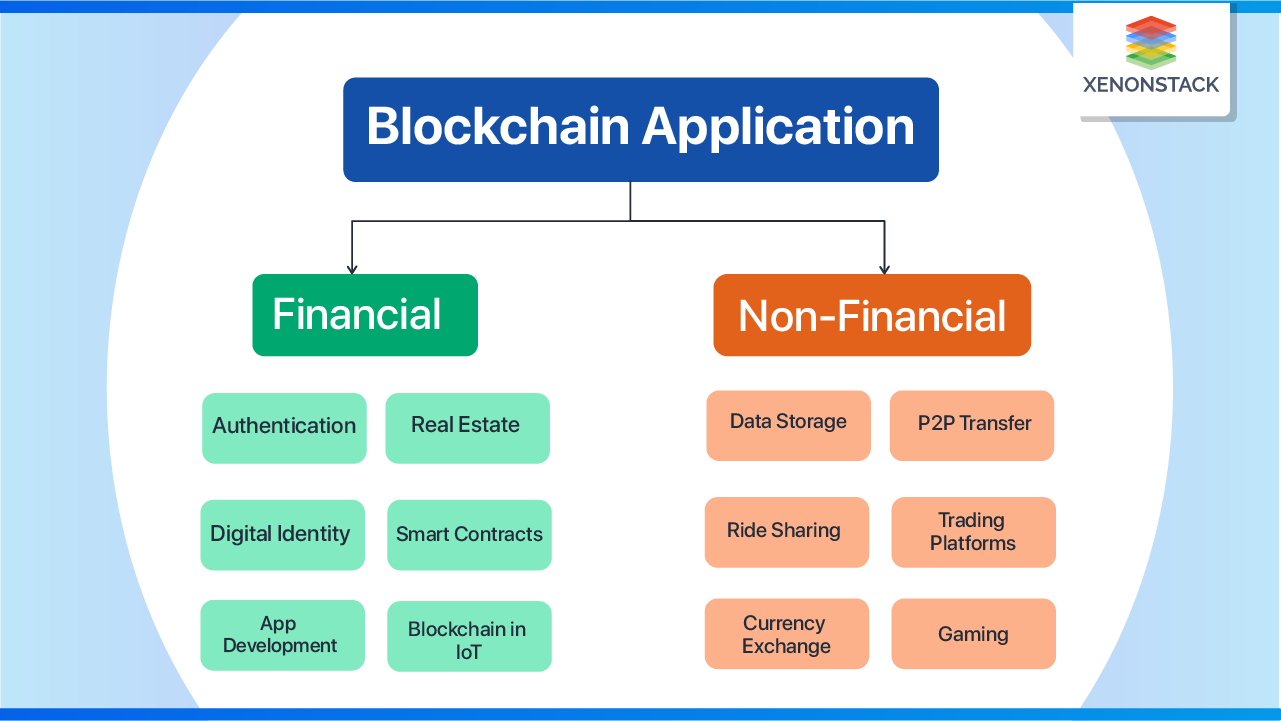 XENONSTACK

Blockchain Application

Financial

Authentication

Real Estate

Digital Identity

Smart Contracts

App Development

Blockchain in IoT

Non-Financial

Data Storage

P2P Transfer

Ride Sharing

Trading Platforms

Currency Exchange

Gaming